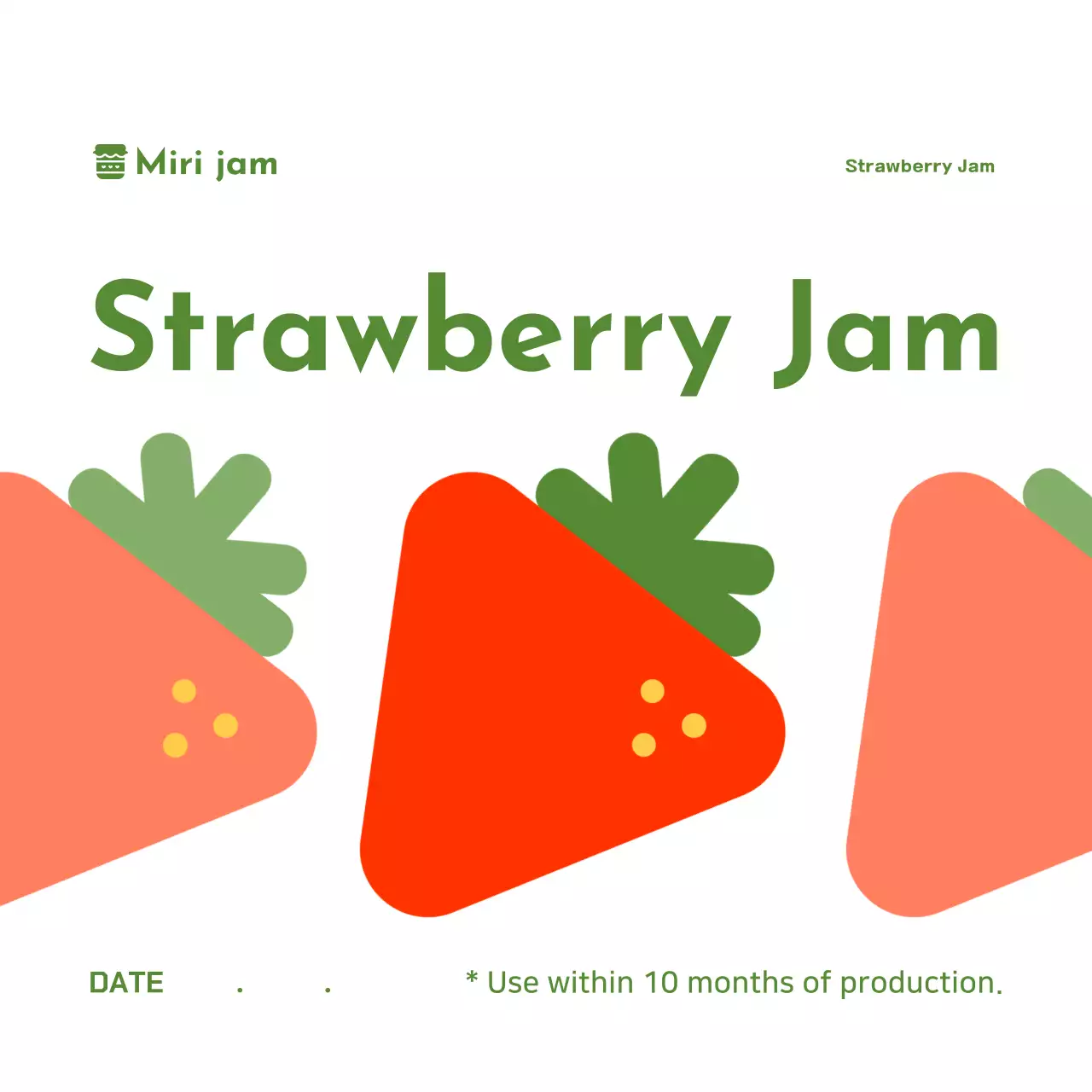 Miri jam

Strawberry Jam

Strawberry Jam

DATE . .

* Use within 10 months of production.